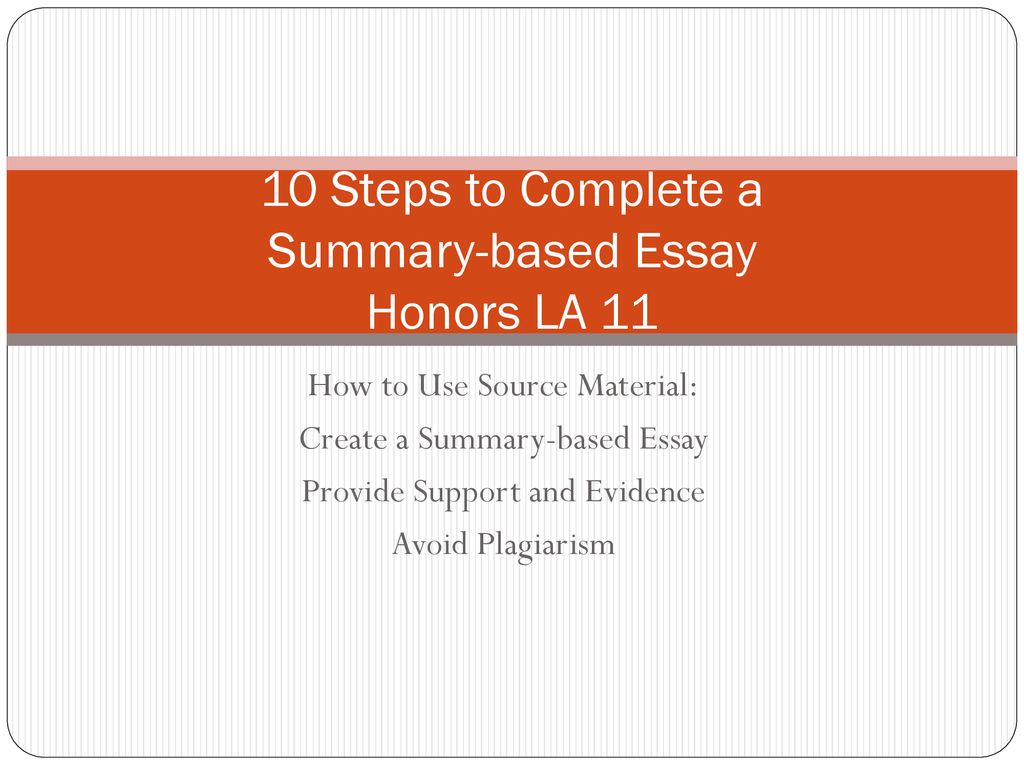 10 Steps to Complete a Summary-based Essay
Honors LA 11

How to Use Source Material:
Create a Summary-based Essay
Provide Support and Evidence
Avoid Plagiarism